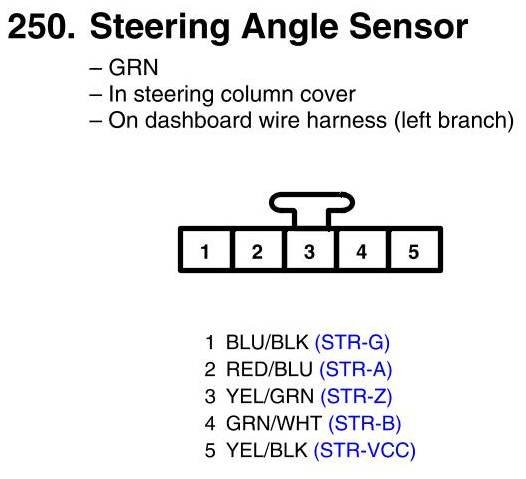 250. Steering Angle Sensor

– GRN
– In steering column cover
– On dashboard wire harness (left branch)

1 2 3 4 5

1 BLU/BLK (STR-G)
2 RED/BLU (STR-A)
3 YEL/GRN (STR-Z)
4 GRN/WHT (STR-B)
5 YEL/BLK (STR-VCC)